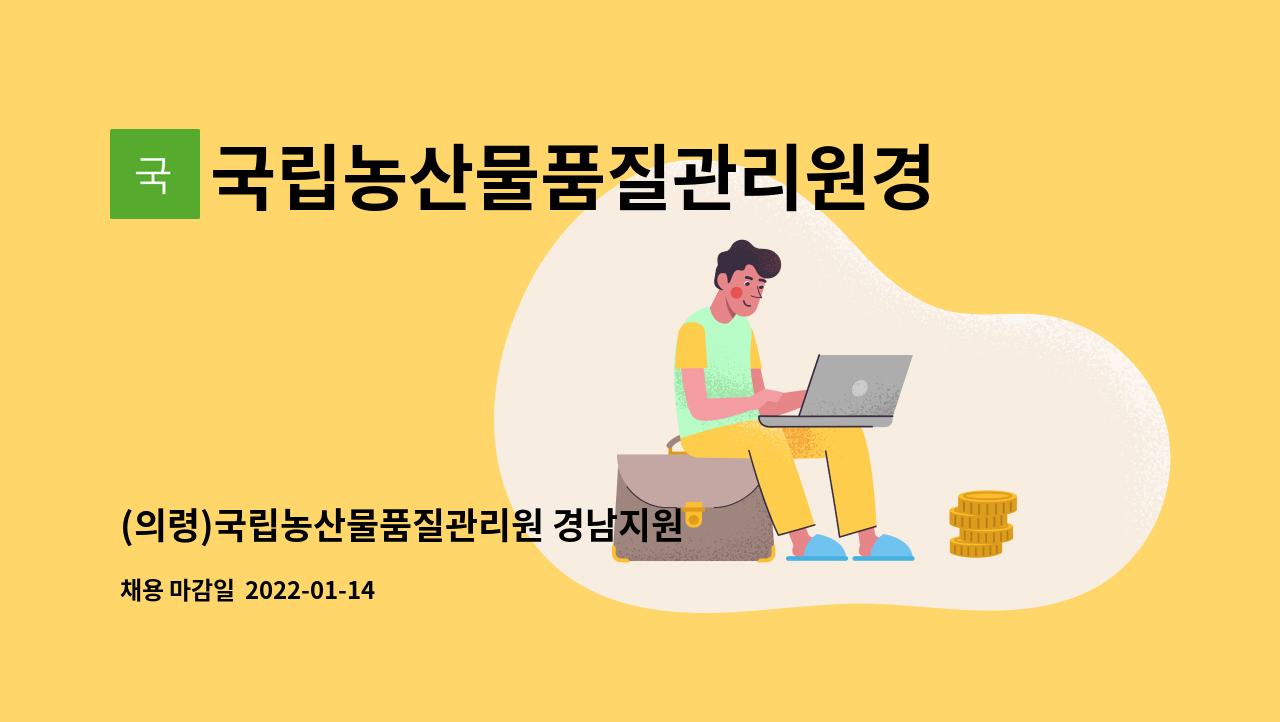 국

국립농산물품질관리원경

(의령)국립농산물품질관리원 경남지원

채용 마감일 2022-01-14